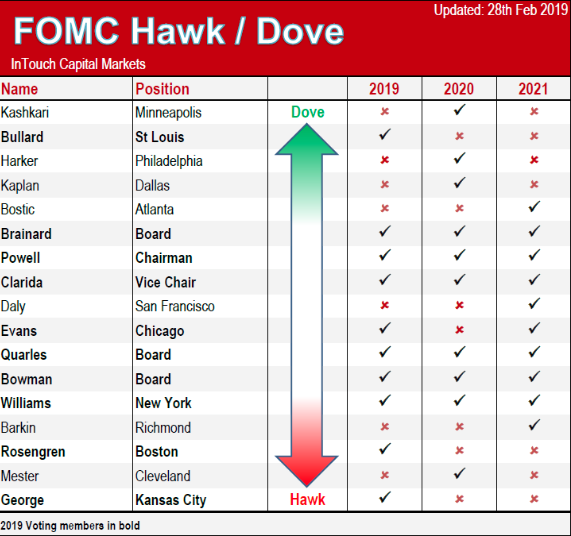 Updated: 28th Feb 2019

FOMC Hawk / Dove

InTouch Capital Markets

| Name | Position | | 2019 | 2020 | 2021 |
|---|---|---|---|---|---|
| Kashkari | Minneapolis | Dove | ✗ | ✓ | ✗ |
| Bullard | St Louis | | ✓ | ✗ | ✗ |
| Harker | Philadelphia | | ✗ | ✓ | ✗ |
| Kaplan | Dallas | | ✗ | ✓ | ✗ |
| Bostic | Atlanta | | ✗ | ✗ | ✓ |
| Brainard | Board | | ✓ | ✓ | ✓ |
| Powell | Chairman | | ✓ | ✓ | ✓ |
| Clarida | Vice Chair | | ✓ | ✓ | ✓ |
| Daly | San Francisco | | ✗ | ✗ | ✓ |
| Evans | Chicago | | ✓ | ✗ | ✓ |
| Quarles | Board | | ✓ | ✓ | ✓ |
| Bowman | Board | | ✓ | ✓ | ✓ |
| Williams | New York | | ✓ | ✓ | ✓ |
| Barkin | Richmond | | ✗ | ✗ | ✓ |
| Rosengren | Boston | | ✓ | ✗ | ✗ |
| Mester | Cleveland | | ✗ | ✓ | ✗ |
| George | Kansas City | Hawk | ✓ | ✗ | ✗ |

2019 Voting members in bold